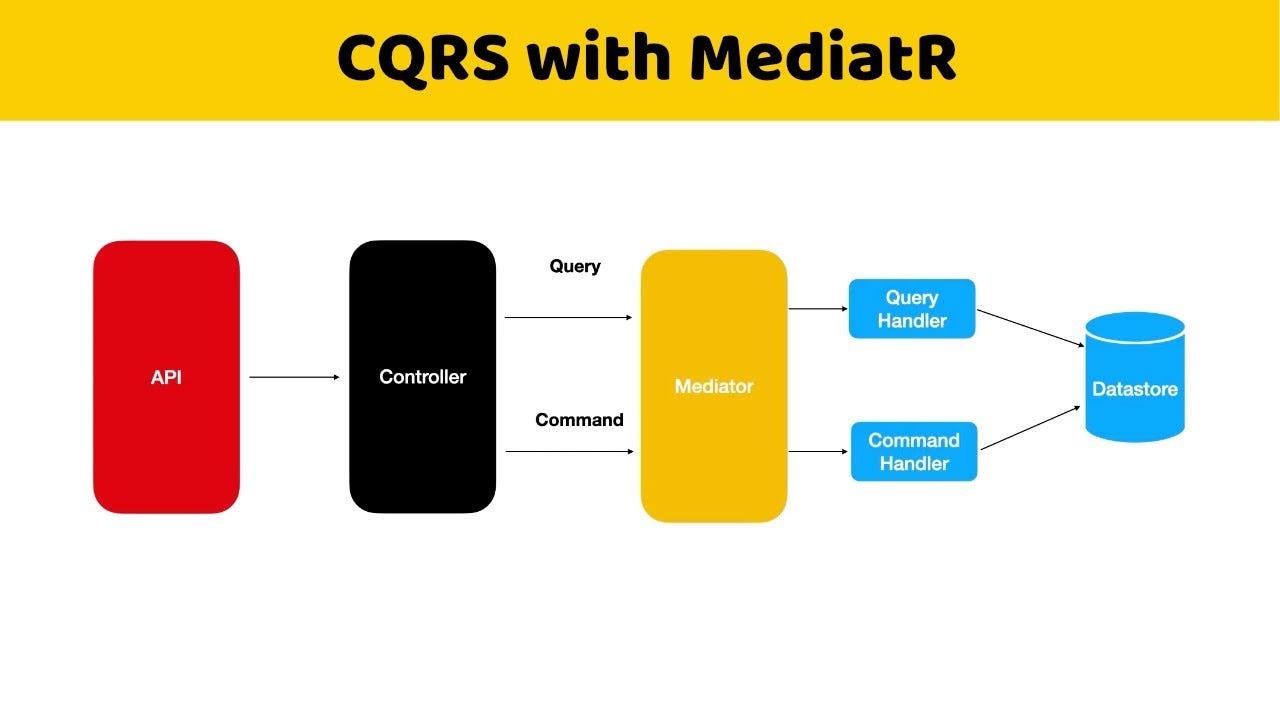 CQRS with MediatR

API

Controller

Query

Command

Mediator

Query Handler

Command Handler

Datastore